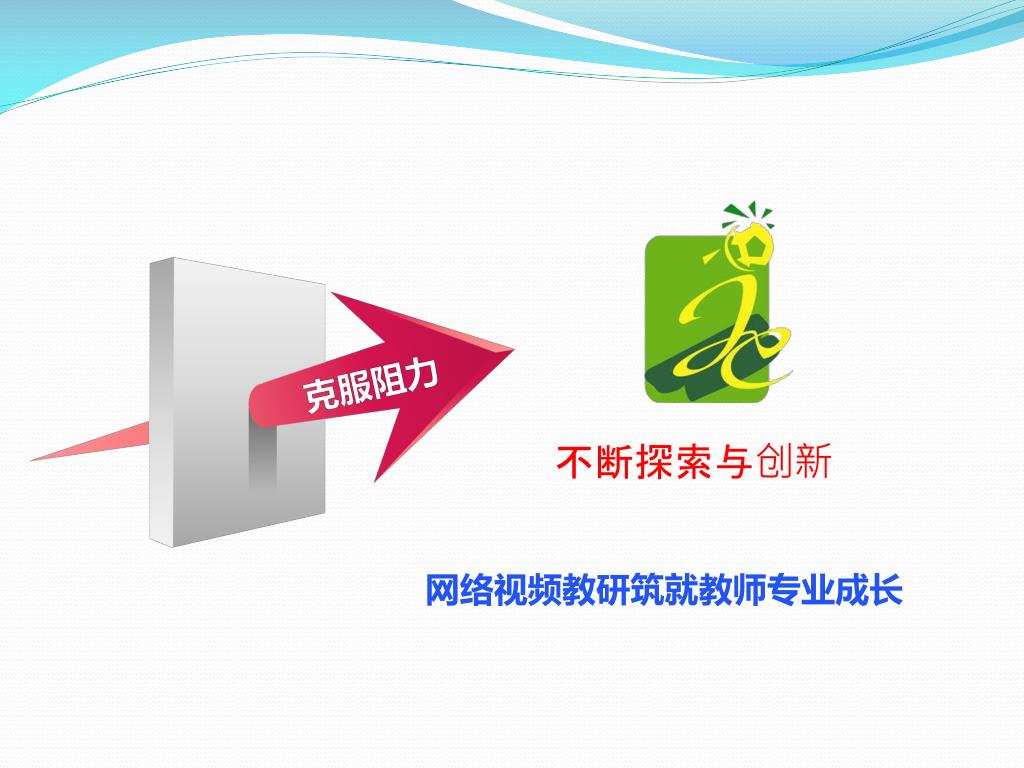 克服阻力

不断探索与创新

网络视频教研筑就教师专业成长